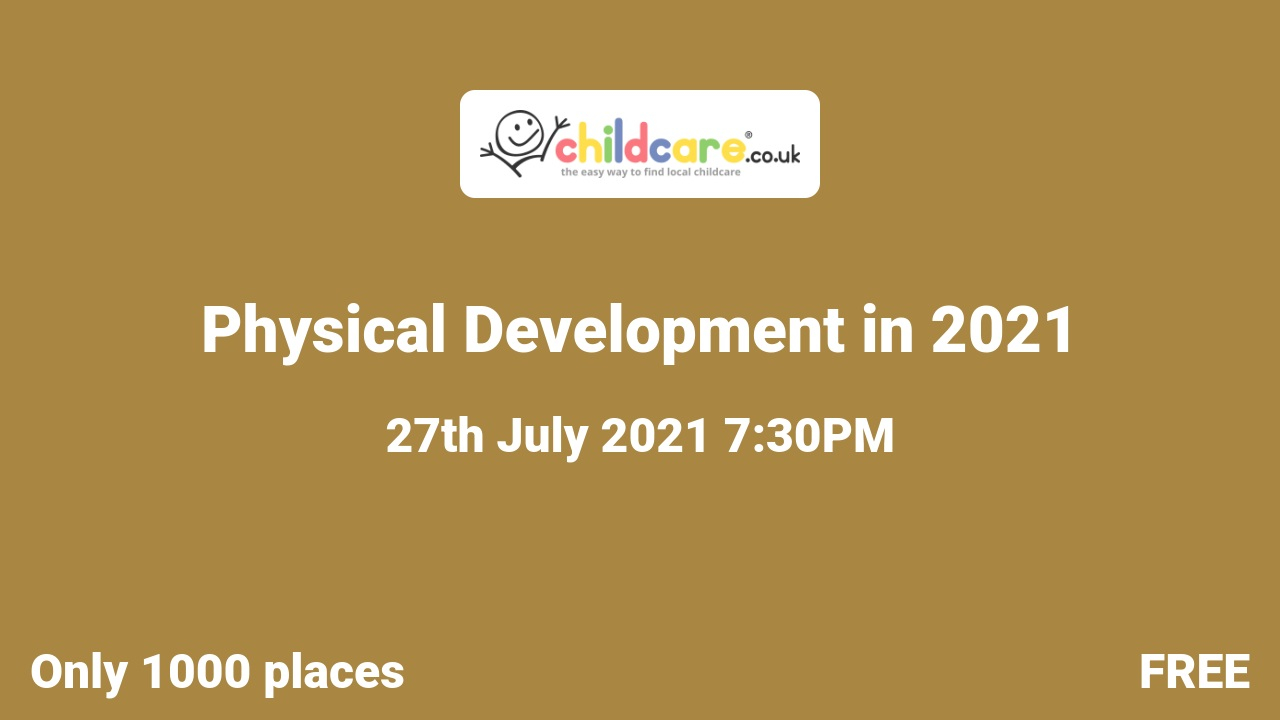 childcare®.co.uk
the easy way to find local childcare

Physical Development in 2021

27th July 2021 7:30PM

Only 1000 places

FREE